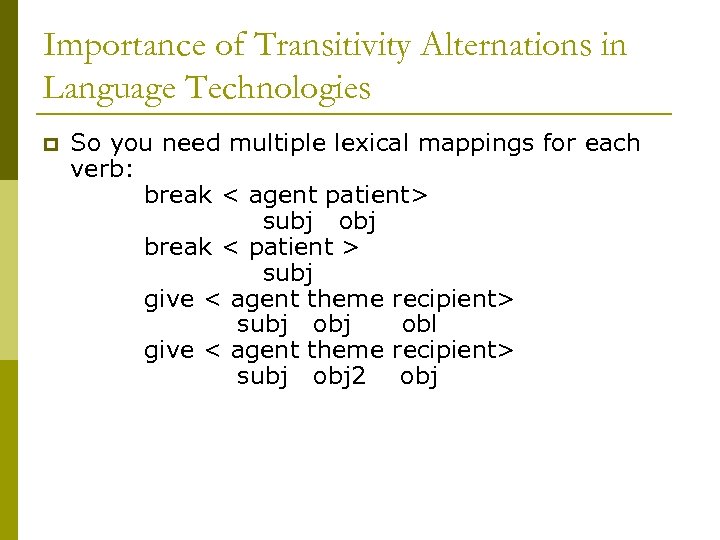 Importance of Transitivity Alternations in Language Technologies

So you need multiple lexical mappings for each verb:

break < agent patient>
subj obj
break < patient >
subj
give < agent theme recipient>
subj obj obl
give < agent theme recipient>
subj obj2 obj